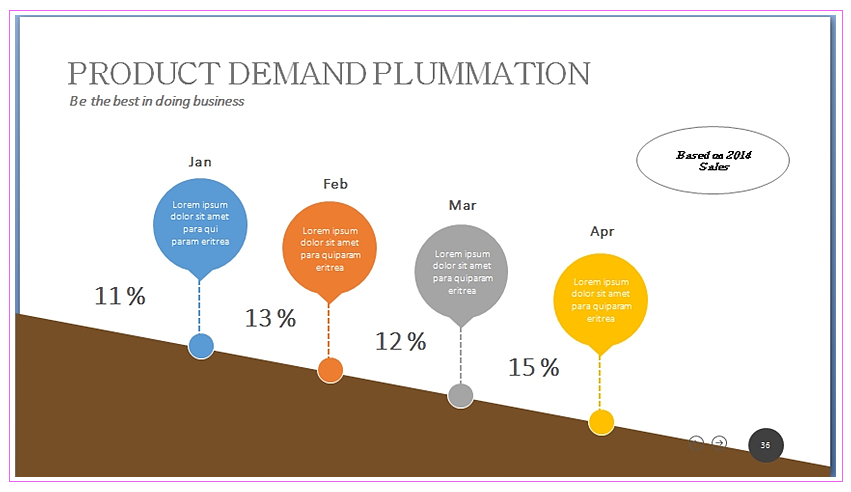 PRODUCT DEMAND PLUMMATION

Be the best in doing business

Based on 2014 Sales

Jan

Lorem ipsum dolor sit amet para qui param eritrea

11 %

Feb

Lorem ipsum dolor sit amet para quiparam eritrea

13 %

Mar

Lorem ipsum dolor sit amet para quiparam eritrea

12 %

Apr

Lorem ipsum dolor sit amet para quiparam eritrea

15 %

36